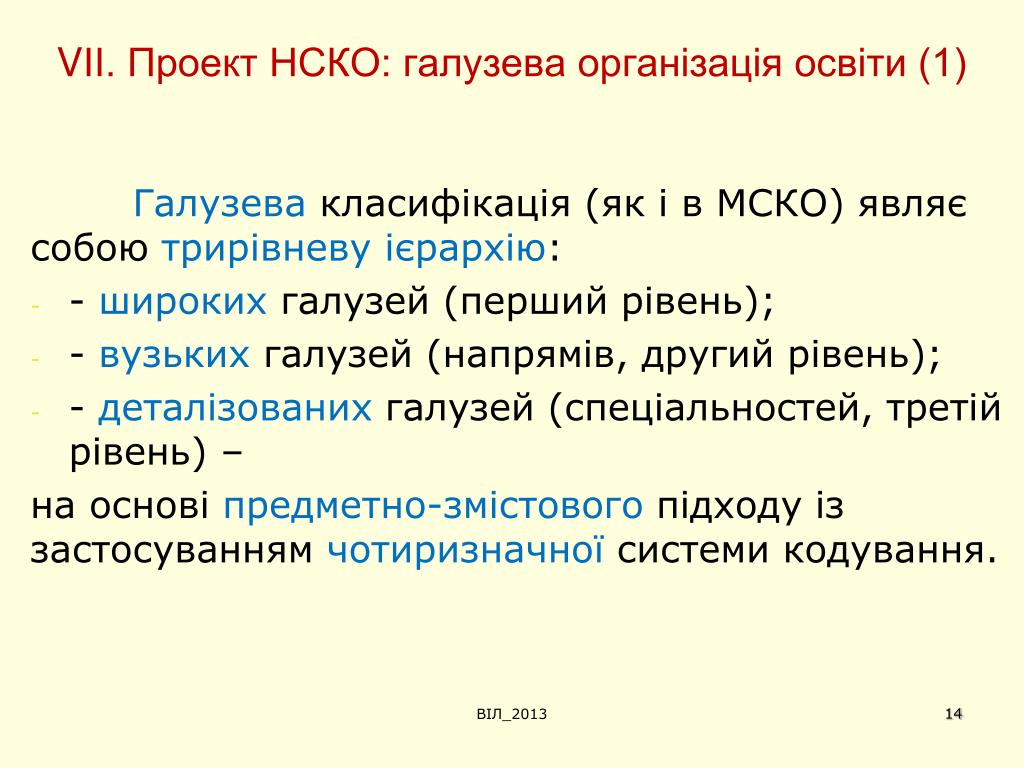 VII. Проект НСКО: галузева організація освіти (1)

Галузева класифікація (як і в МСКО) являє собою трирівневу ієрархію:

- - широких галузей (перший рівень);
- - вузьких галузей (напрямів, другий рівень);
- - деталізованих галузей (спеціальностей, третій рівень) –

на основі предметно-змістового підходу із застосуванням чотиризначної системи кодування.

ВІЛ_2013

14